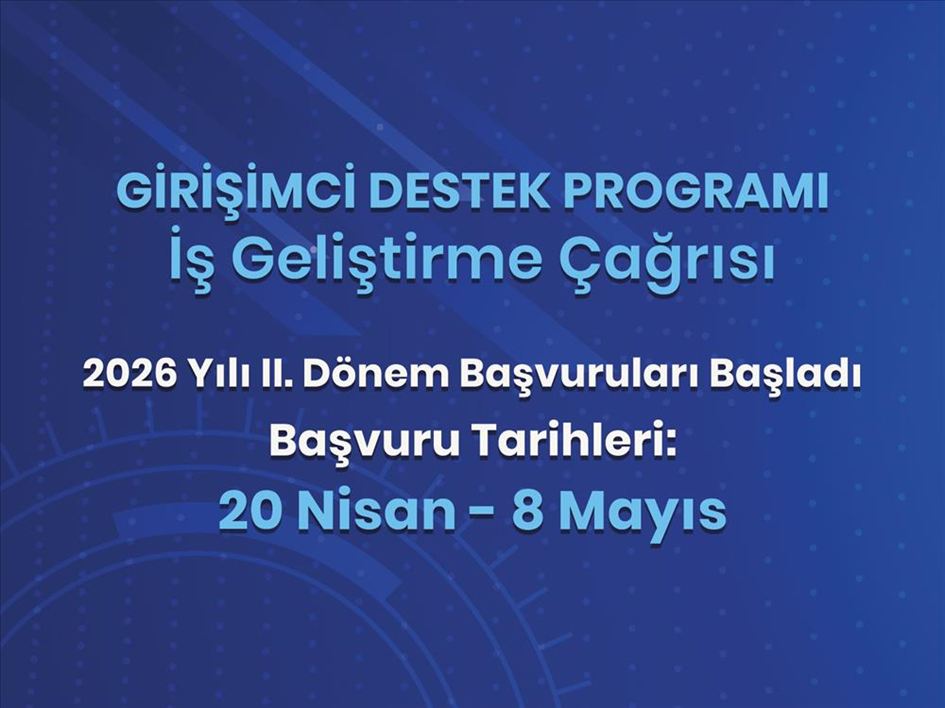 GİRİŞİMCİ DESTEK PROGRAMI
İş Geliştirme Çağrısı

2026 Yılı II. Dönem Başvuruları Başladı

Başvuru Tarihleri:
20 Nisan - 8 Mayıs